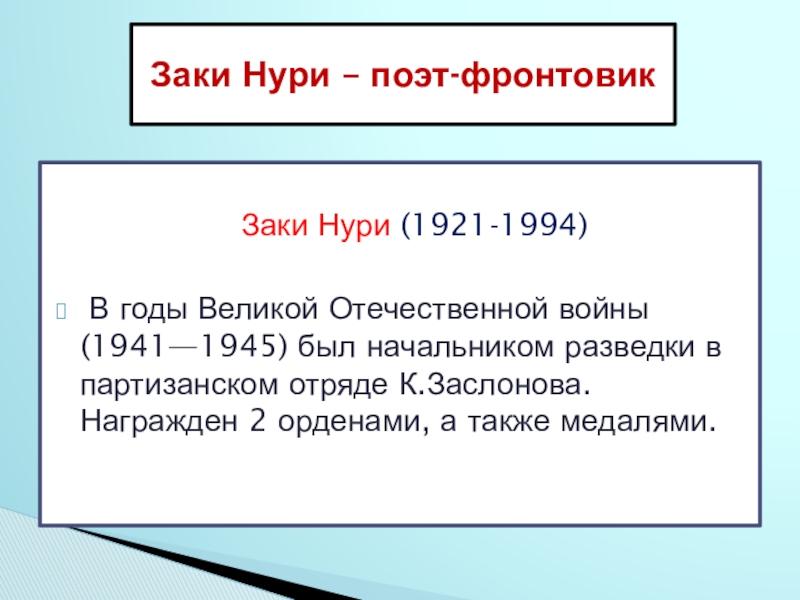 Заки Нури – поэт-фронтовик

Заки Нури (1921-1994)

В годы Великой Отечественной войны (1941—1945) был начальником разведки в партизанском отряде К.Заслонова. Награжден 2 орденами, а также медалями.